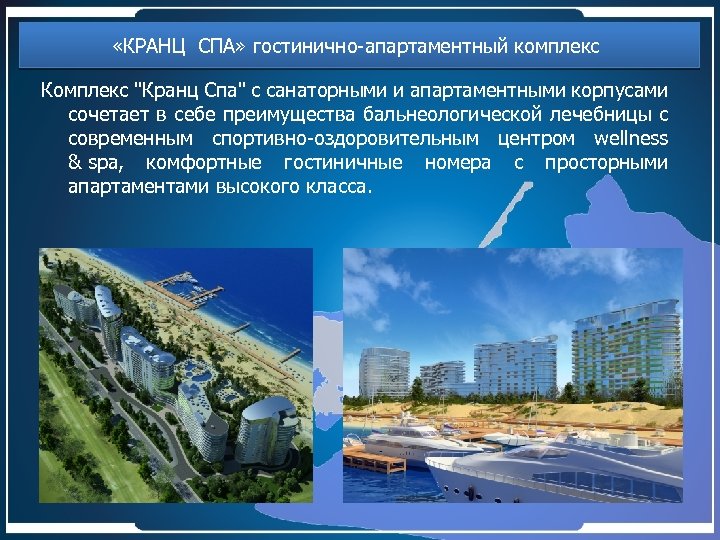 «КРАНЦ СПА» гостинично-апартаментный комплекс

Комплекс "Кранц Спа" с санаторными и апартаментными корпусами сочетает в себе преимущества бальнеологической лечебницы с современным спортивно-оздоровительным центром wellness & spa, комфортные гостиничные номера с просторными апартаментами высокого класса.